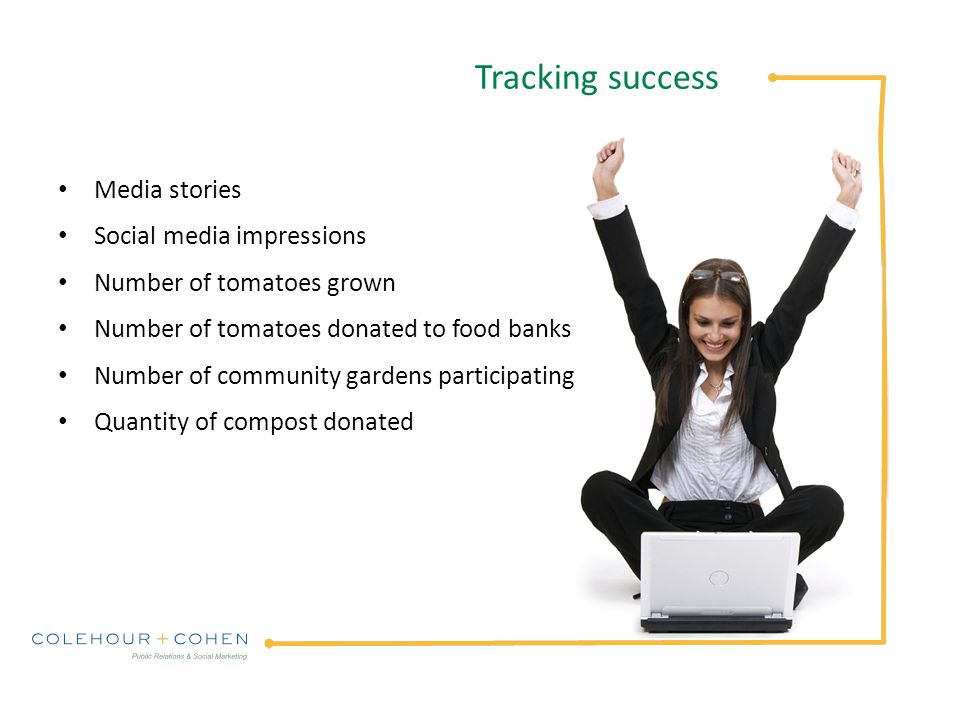 Tracking success

• Media stories
• Social media impressions
• Number of tomatoes grown
• Number of tomatoes donated to food banks
• Number of community gardens participating
• Quantity of compost donated

COLEHOUR + COHEN
Public Relations & Social Marketing